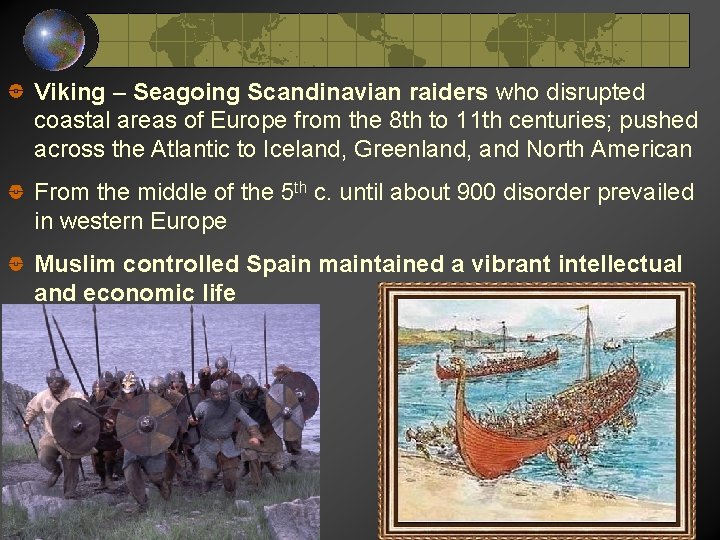 Viking – Seagoing Scandinavian raiders who disrupted coastal areas of Europe from the 8th to 11th centuries; pushed across the Atlantic to Iceland, Greenland, and North American

From the middle of the 5$^{th}$ c. until about 900 disorder prevailed in western Europe

Muslim controlled Spain maintained a vibrant intellectual and economic life